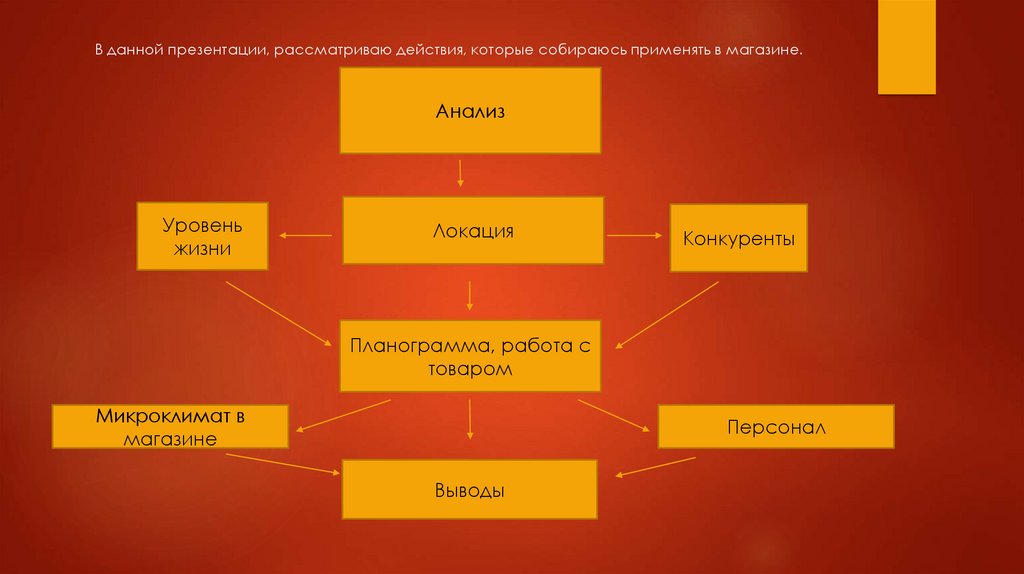 В данной презентации, рассматриваю действия, которые собираюсь применять в магазине.

Анализ

Уровень жизни

Локация

Конкуренты

Планограмма, работа с товаром

Микроклимат в магазине

Персонал

Выводы